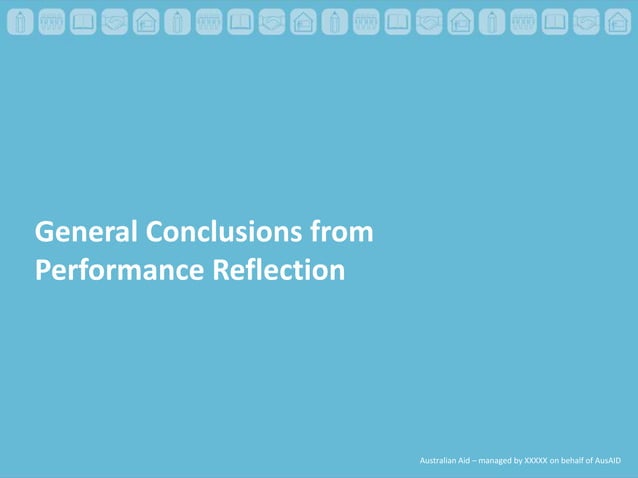 General Conclusions from Performance Reflection

Australian Aid – managed by XXXXX on behalf of AusAID